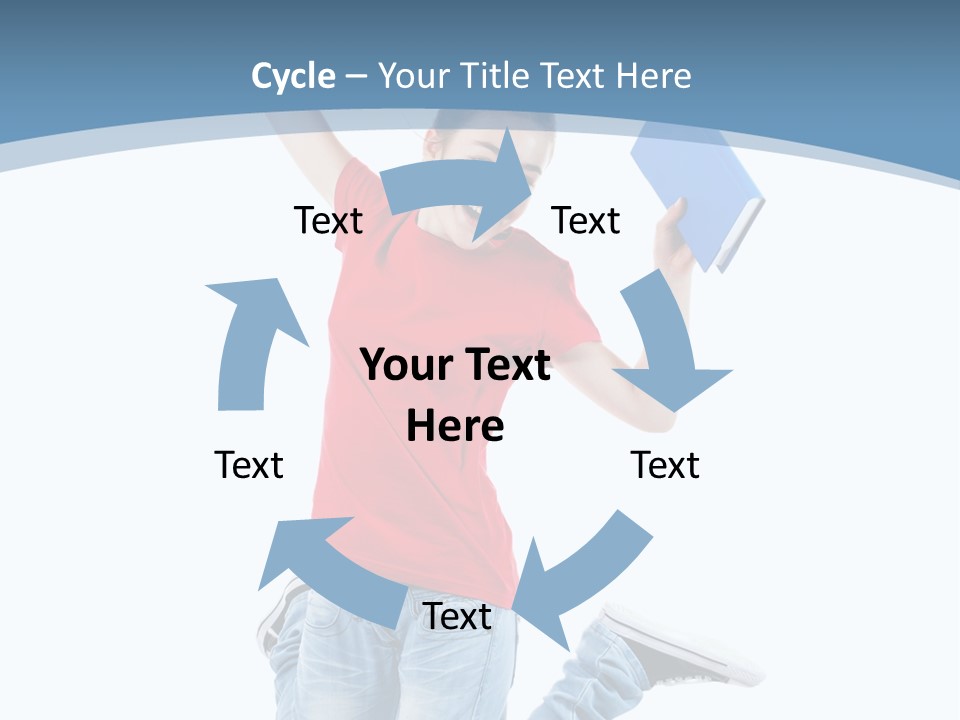 Cycle – Your Title Text Here

Text

Text

Your Text Here

Text

Text

Text